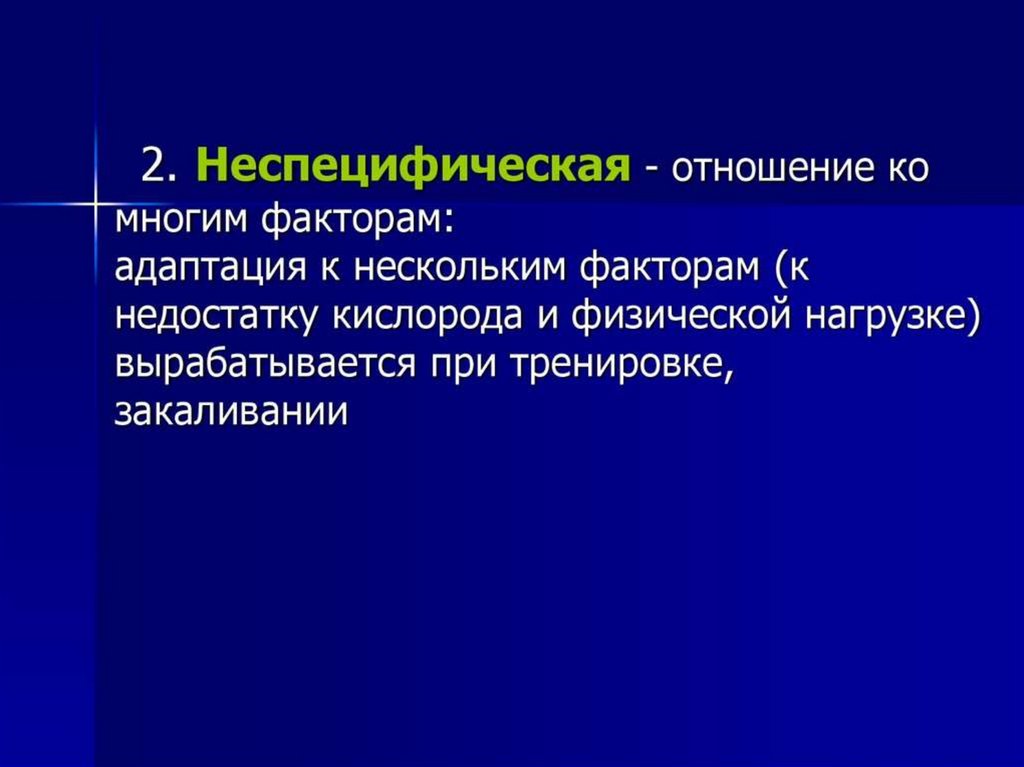 2. Неспецифическая - отношение ко многим факторам:
адаптация к нескольким факторам (к недостатку кислорода и физической нагрузке) вырабатывается при тренировке, закаливании